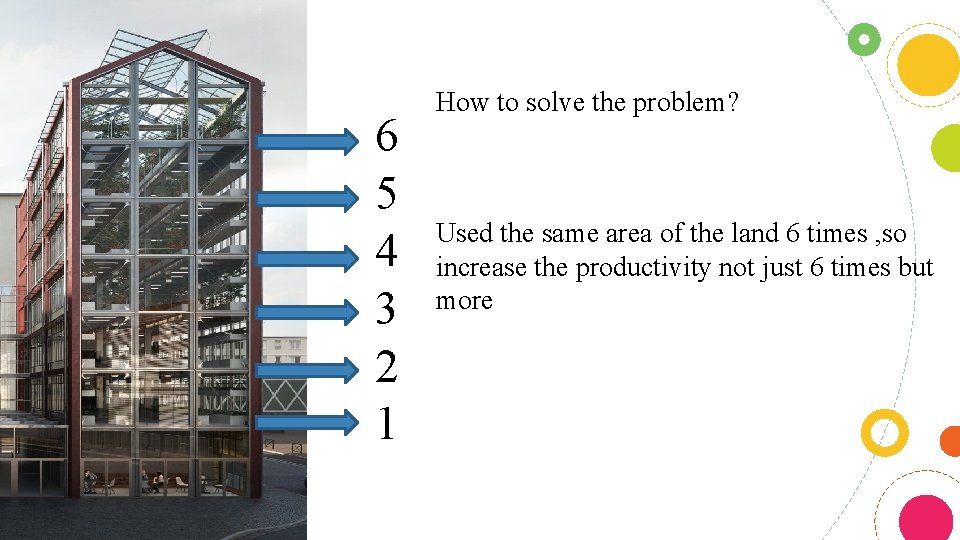 6
5
4
3
2
1

How to solve the problem?

Used the same area of the land 6 times ,so increase the productivity not just 6 times but more